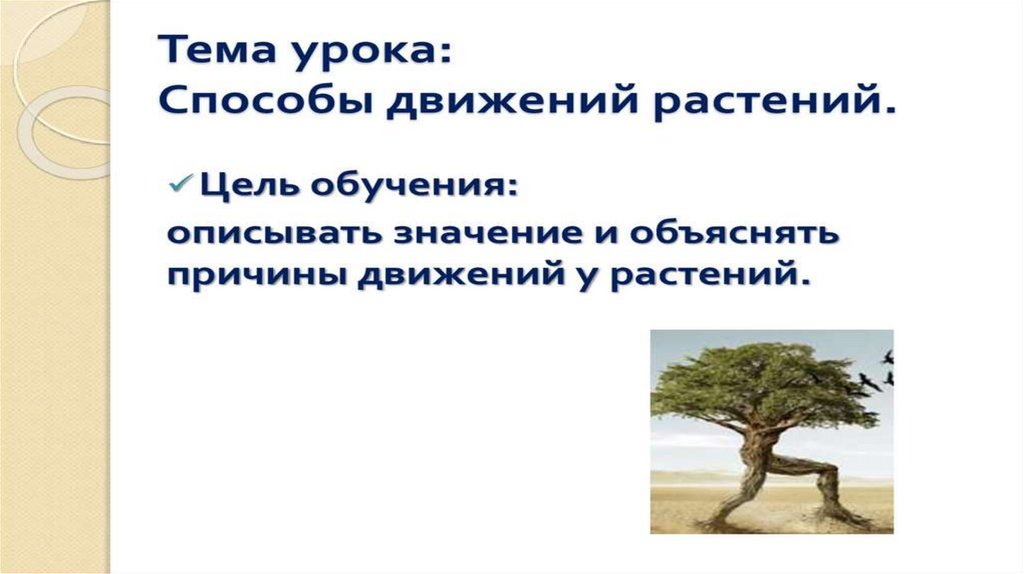 Тема урока:
Способы движений растений.

✓ Цель обучения:
описывать значение и объяснять причины движений у растений.